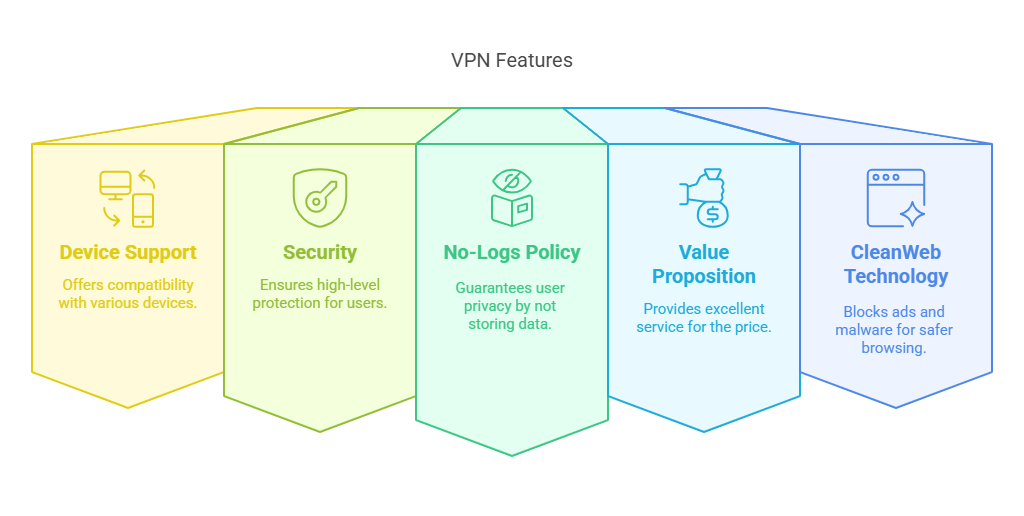 VPN Features

Device Support

Offers compatibility with various devices.

Security

Ensures high-level protection for users.

No-Logs Policy

Guarantees user privacy by not storing data.

Value Proposition

Provides excellent service for the price.

CleanWeb Technology

Blocks ads and malware for safer browsing.